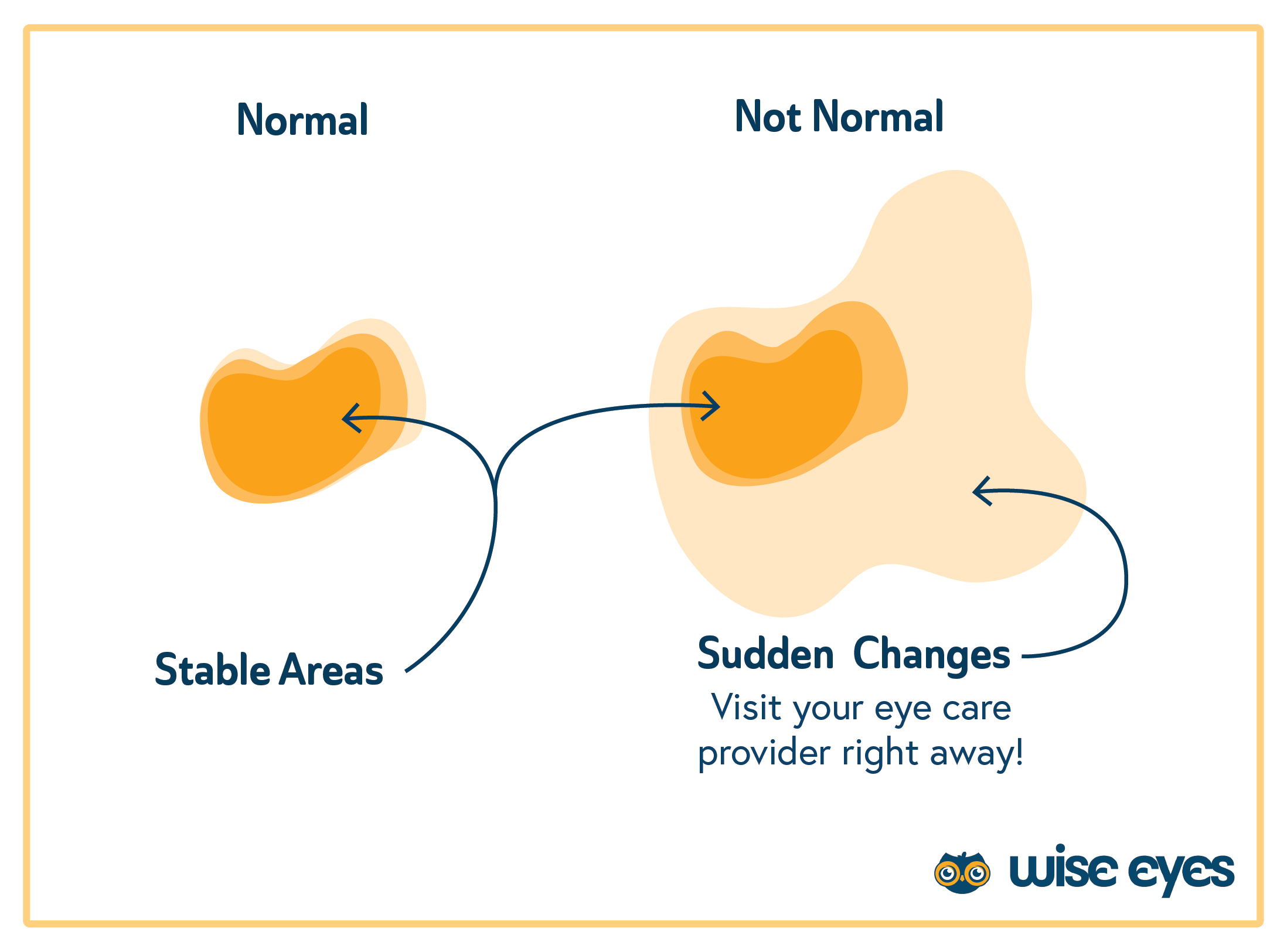 Normal

Not Normal

Stable Areas

Sudden Changes

Visit your eye care provider right away!

wise eyes